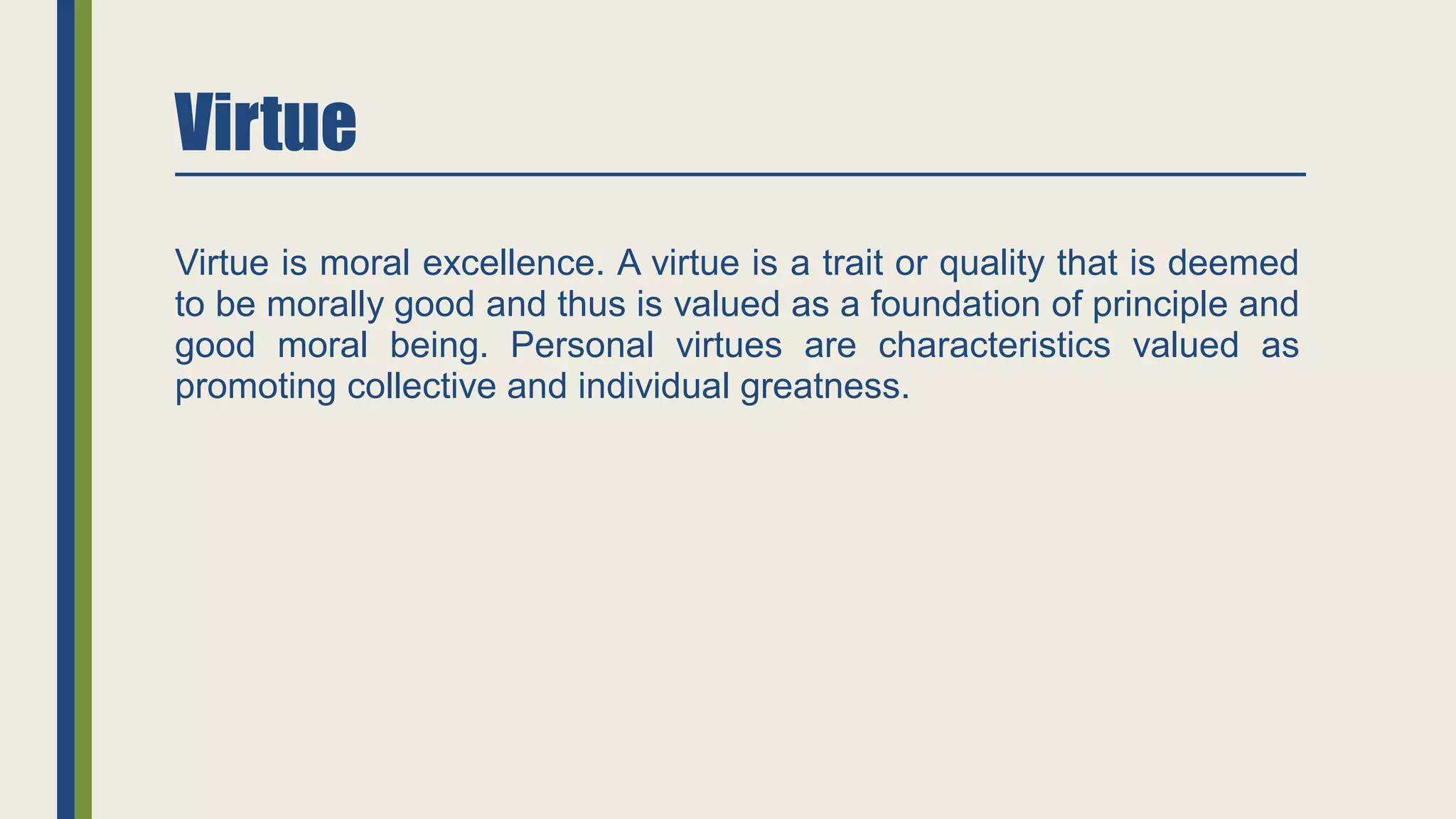 Virtue

Virtue is moral excellence. A virtue is a trait or quality that is deemed to be morally good and thus is valued as a foundation of principle and good moral being. Personal virtues are characteristics valued as promoting collective and individual greatness.